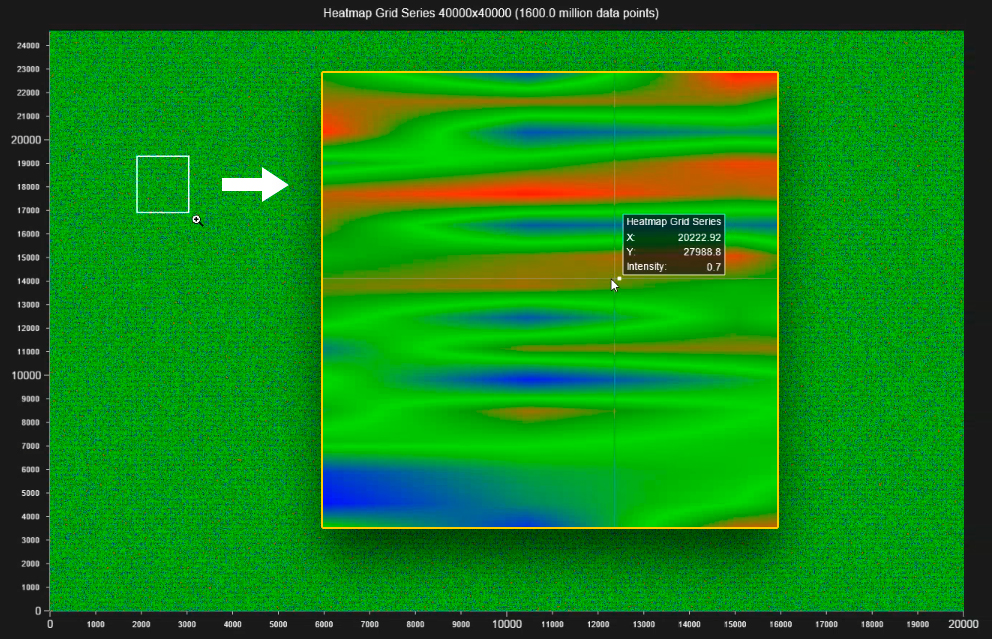 Heatmap Grid Series 40000x40000 (1600.0 million data points)

24000
23000
22000
21000
20000
19000
18000
17000
16000
15000
14000
13000
12000
11000
10000
9000
8000
7000
6000
5000
4000
3000
2000
1000
0

Heatmap Grid Series
X: 20222.92
Y: 27988.8
Intensity: 0.7

0 1000 2000 3000 4000 5000 6000 7000 8000 9000 10000 11000 12000 13000 14000 15000 16000 17000 18000 19000 20000